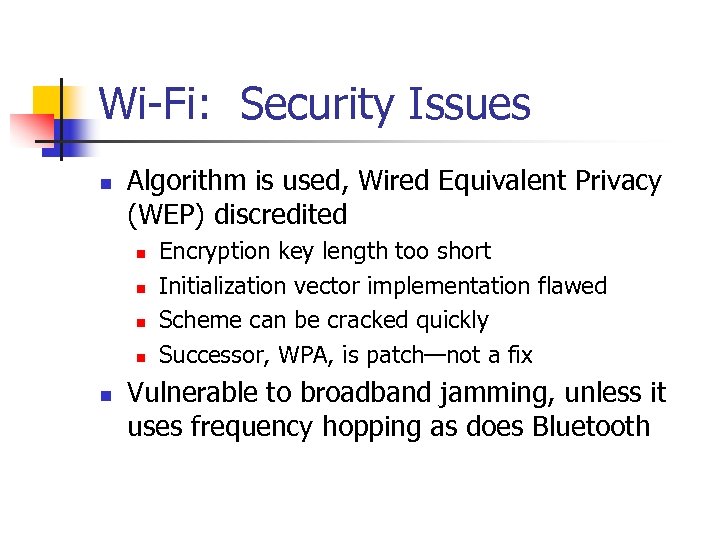 Wi-Fi: Security Issues

- Algorithm is used, Wired Equivalent Privacy (WEP) discredited
  - Encryption key length too short
  - Initialization vector implementation flawed
  - Scheme can be cracked quickly
  - Successor, WPA, is patch—not a fix
- Vulnerable to broadband jamming, unless it uses frequency hopping as does Bluetooth